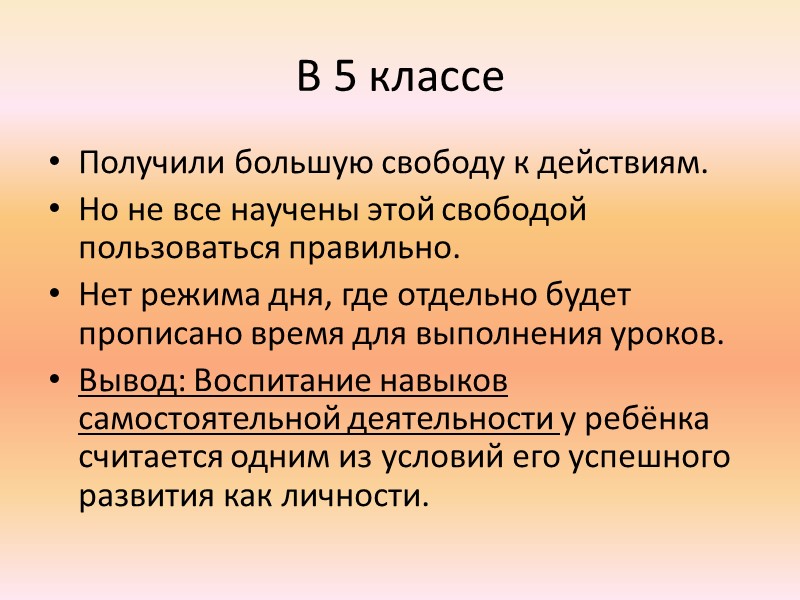 В 5 классе

• Получили большую свободу к действиям.
• Но не все научены этой свободой пользоваться правильно.
• Нет режима дня, где отдельно будет прописано время для выполнения уроков.
• Вывод: Воспитание навыков самостоятельной деятельности у ребёнка считается одним из условий его успешного развития как личности.